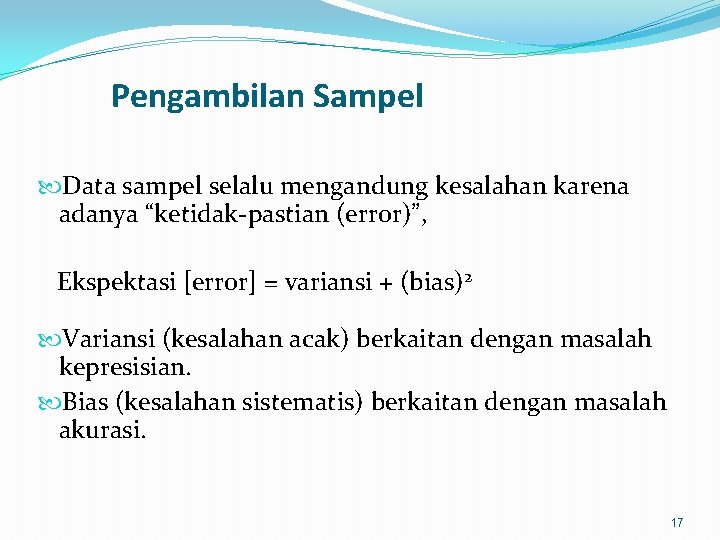 Pengambilan Sampel

Data sampel selalu mengandung kesalahan karena adanya “ketidak-pastian (error)”,

Ekspektasi [error] = variansi + $(bias)^2$

Variansi (kesalahan acak) berkaitan dengan masalah kepresisian.

Bias (kesalahan sistematis) berkaitan dengan masalah akurasi.

17